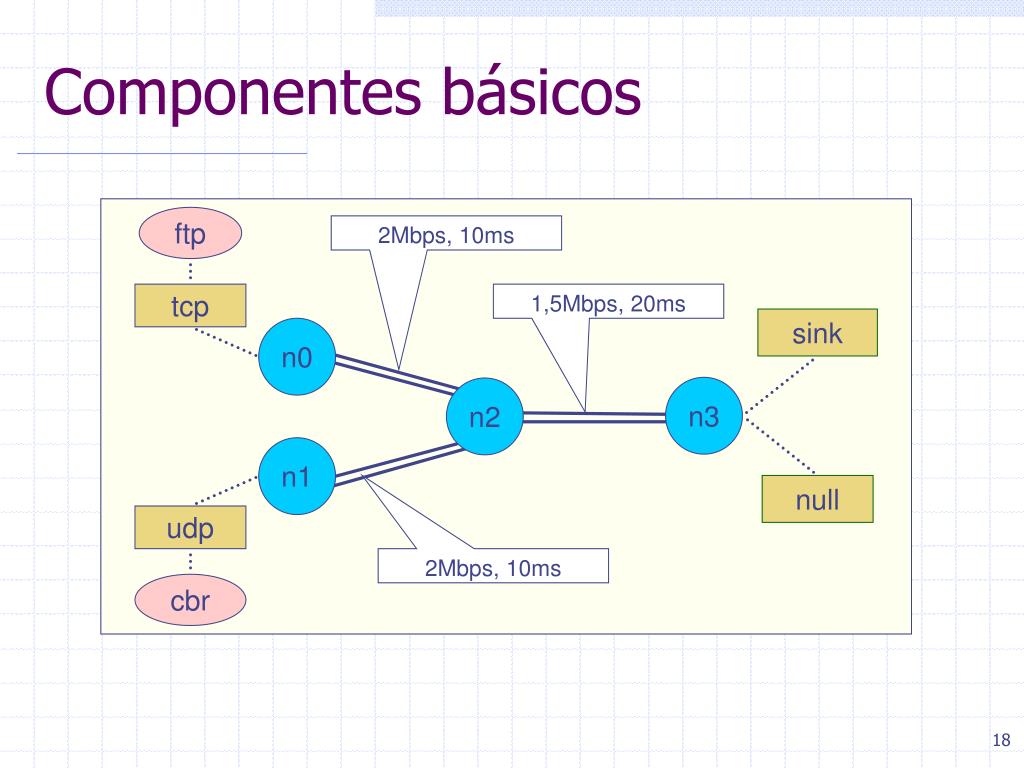 Componentes básicos

ftp

tcp

2Mbps, 10ms

1,5Mbps, 20ms

sink

n0

n2

n3

n1

null

udp

2Mbps, 10ms

cbr

18